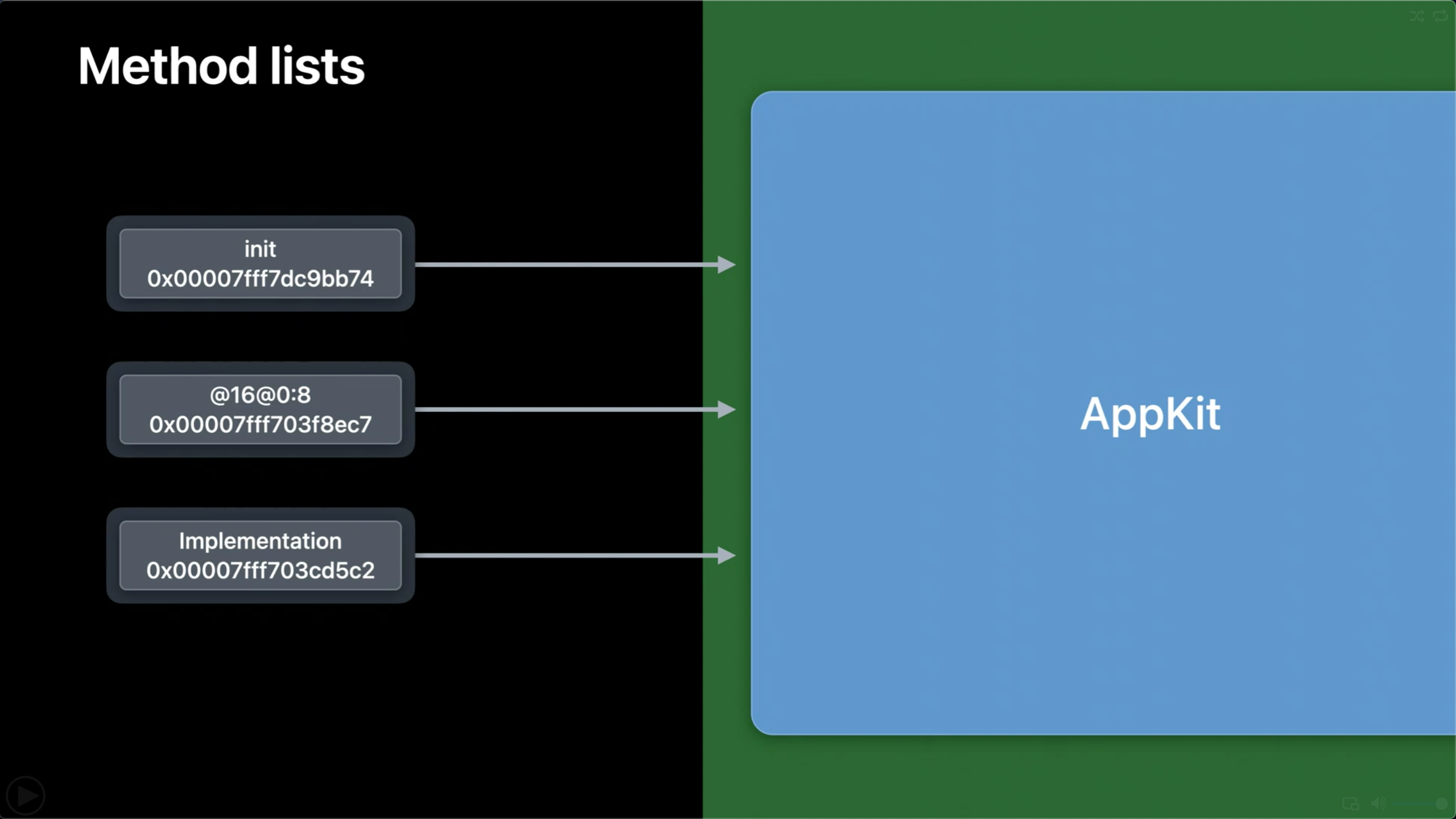 Method lists

init
0x00007fff7dc9bb74

@16@0:8
0x00007fff703f8ec7

Implementation
0x00007fff703cd5c2

AppKit